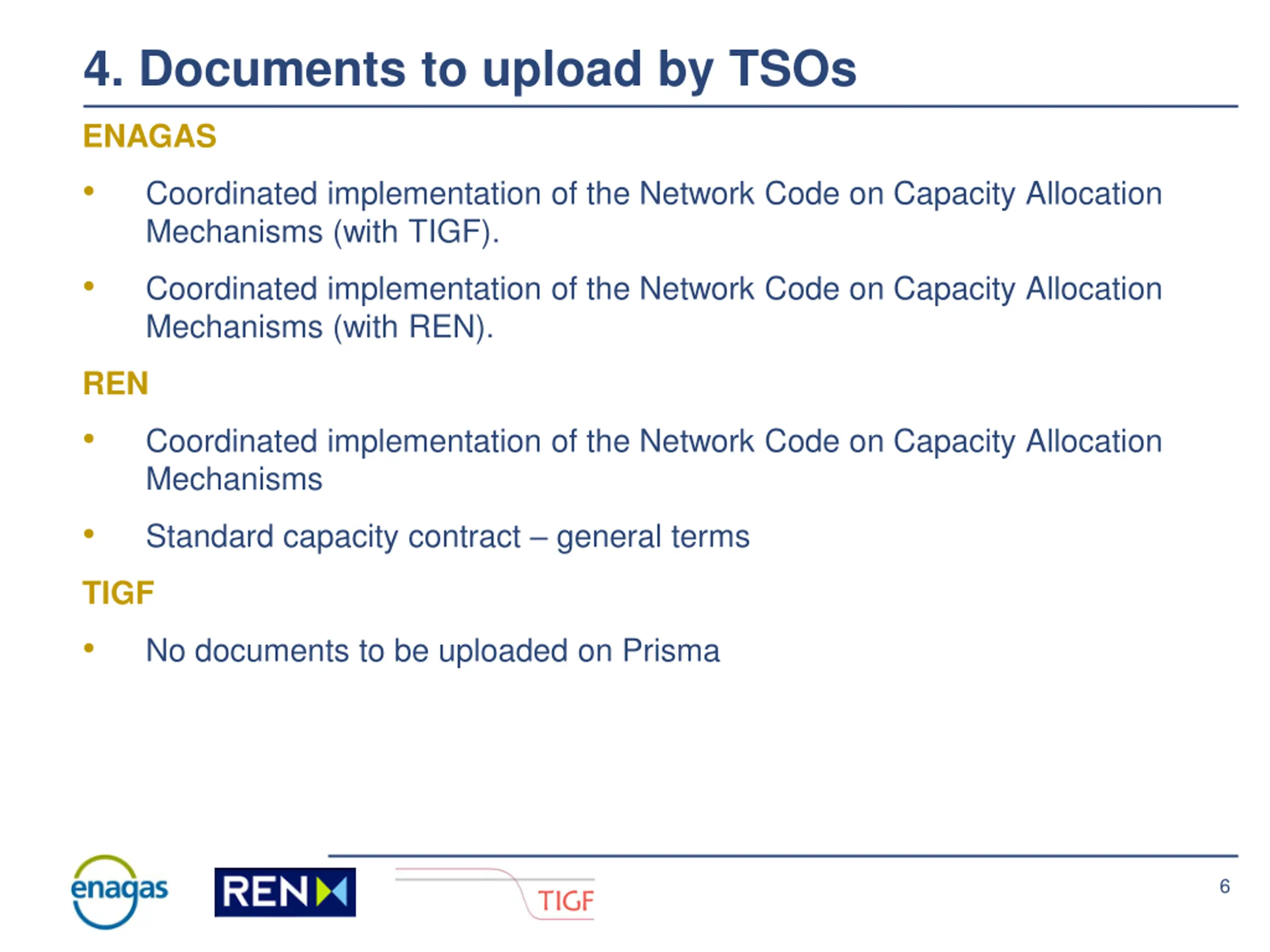 4. Documents to upload by TSOs

ENAGAS

• Coordinated implementation of the Network Code on Capacity Allocation Mechanisms (with TIGF).

• Coordinated implementation of the Network Code on Capacity Allocation Mechanisms (with REN).

REN

• Coordinated implementation of the Network Code on Capacity Allocation Mechanisms

• Standard capacity contract – general terms

TIGF

• No documents to be uploaded on Prisma

enagas

REN

TIGF

6